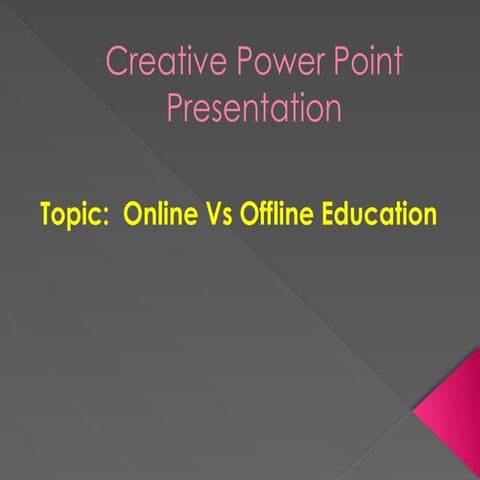 Creative Power Point Presentation

Topic: Online Vs Offline Education